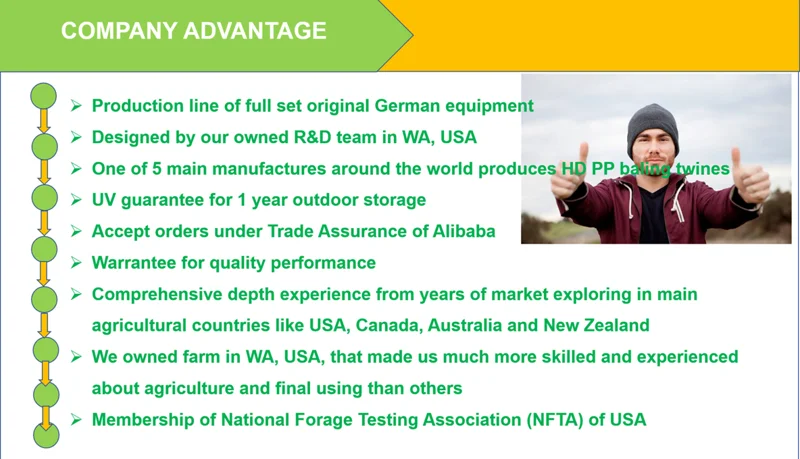 COMPANY ADVANTAGE

➢ Production line of full set original German equipment
➢ Designed by our owned R&D team in WA, USA
➢ One of 5 main manufactures around the world produces HD PP baling twines
➢ UV guarantee for 1 year outdoor storage
➢ Accept orders under Trade Assurance of Alibaba
➢ Warrantee for quality performance
➢ Comprehensive depth experience from years of market exploring in main agricultural countries like USA, Canada, Australia and New Zealand
➢ We owned farm in WA, USA, that made us much more skilled and experienced about agriculture and final using than others
➢ Membership of National Forage Testing Association (NFTA) of USA